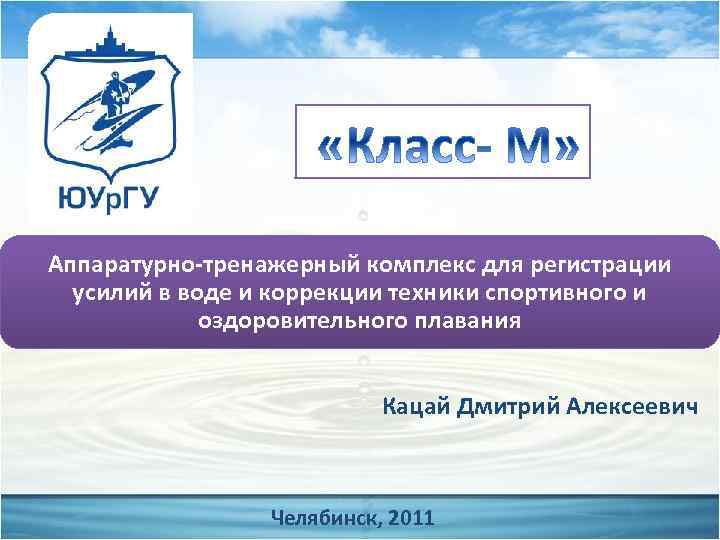 ЮУрГУ

«Класс- М»

Аппаратурно-тренажерный комплекс для регистрации усилий в воде и коррекции техники спортивного и оздоровительного плавания

Кацай Дмитрий Алексеевич

Челябинск, 2011